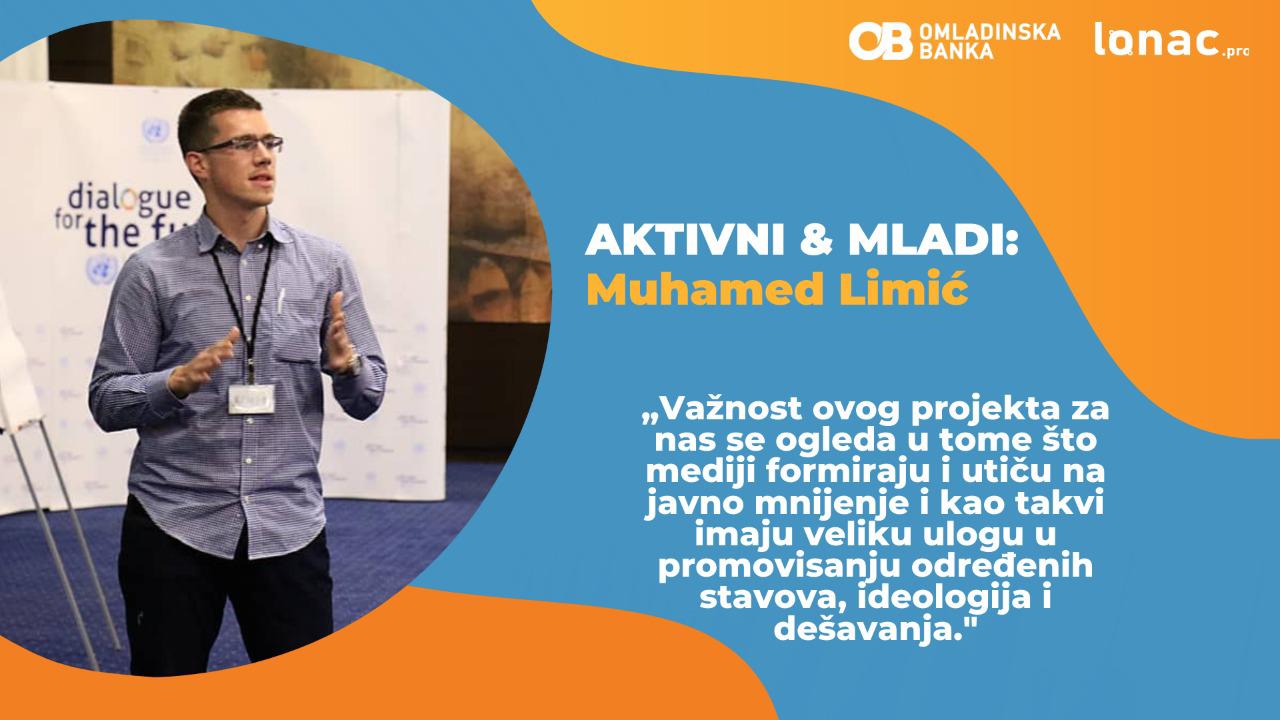 OB OMLADINSKA BANKA

lonac.pro

dialogue for the fu

AKTIVNI & MLADI:
Muhamed Limić

„Važnost ovog projekta za nas se ogleda u tome što mediji formiraju i utiču na javno mnijenje i kao takvi imaju veliku ulogu u promovisanju određenih stavova, ideologija i dešavanja."